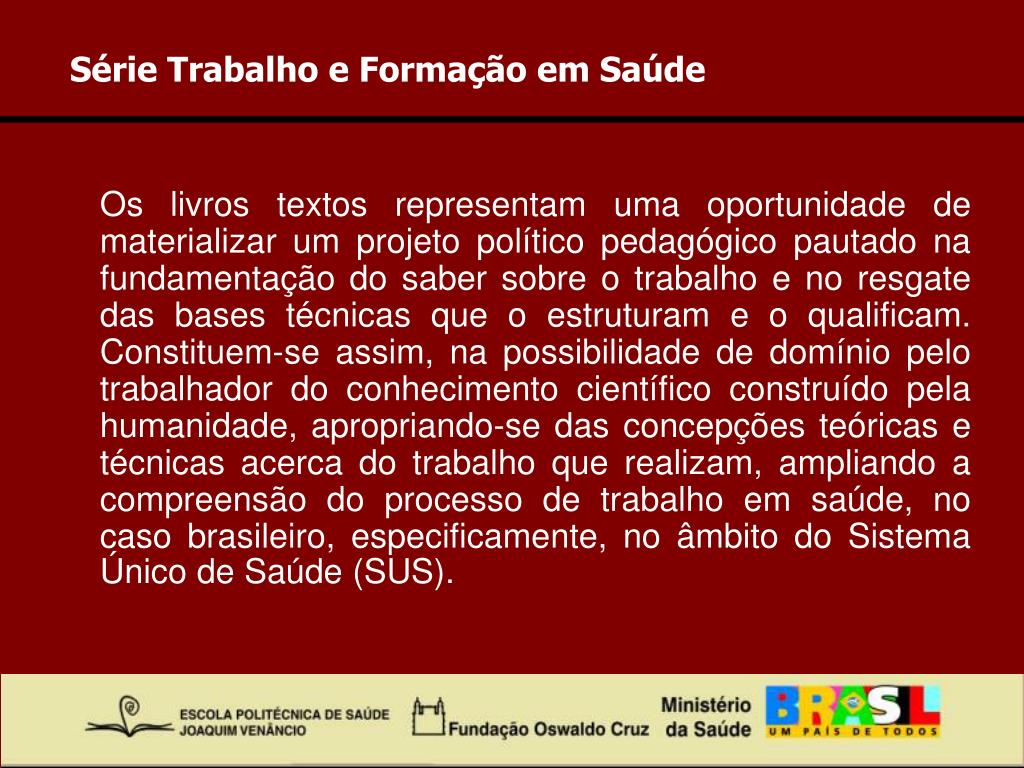 Série Trabalho e Formação em Saúde

Os livros textos representam uma oportunidade de materializar um projeto político pedagógico pautado na fundamentação do saber sobre o trabalho e no resgate das bases técnicas que o estruturam e o qualificam. Constituem-se assim, na possibilidade de domínio pelo trabalhador do conhecimento científico construído pela humanidade, apropriando-se das concepções teóricas e técnicas acerca do trabalho que realizam, ampliando a compreensão do processo de trabalho em saúde, no caso brasileiro, especificamente, no âmbito do Sistema Único de Saúde (SUS).

ESCOLA POLITÉCNICA DE SAÚDE JOAQUIM VENÂNCIO

Fundação Oswaldo Cruz

Ministério da Saúde

BRASIL UM PAÍS DE TODOS